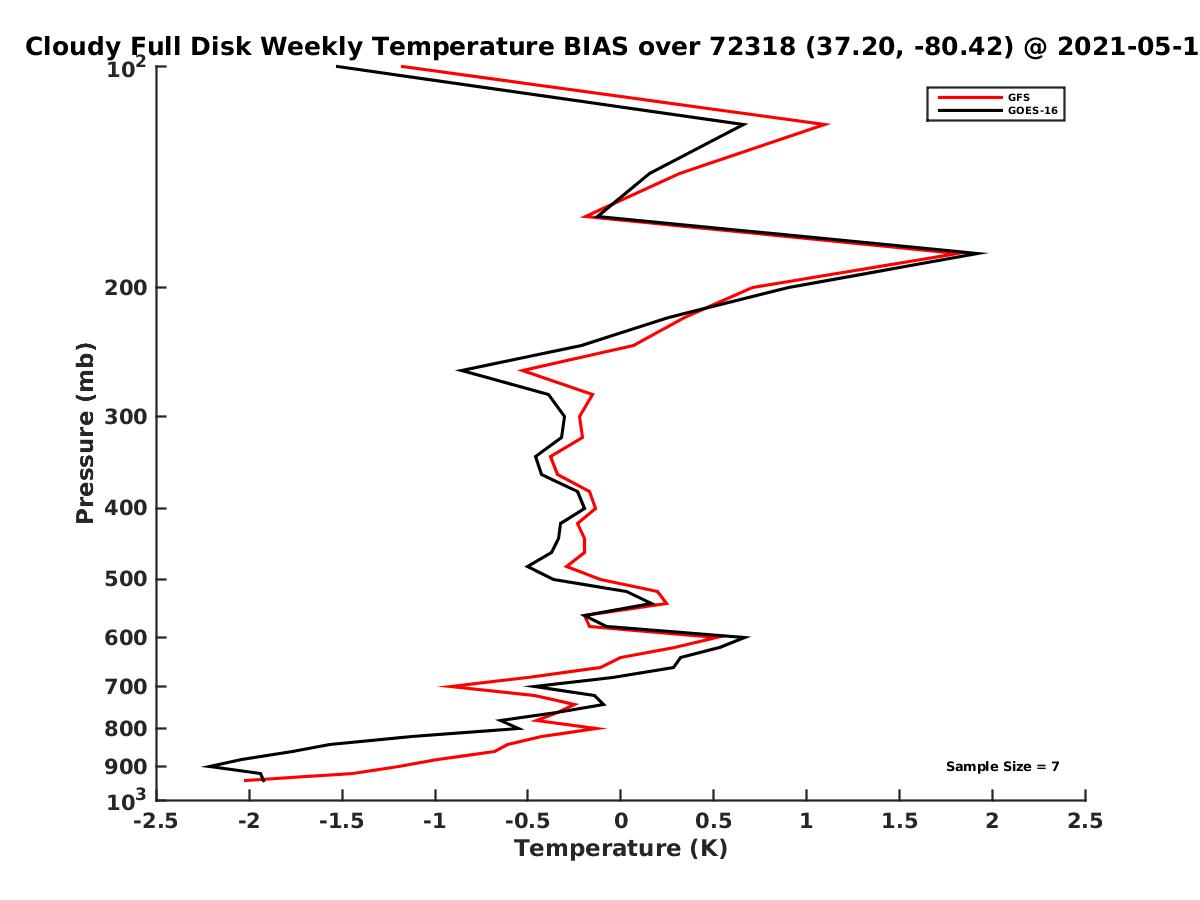 Cloudy Full Disk Weekly Temperature BIAS over 72318 (37.20, -80.42) @ 2021-05-1

GFS
GOES-16

Sample Size = 7

Pressure (mb)

$10^2$
200
300
400
500
600
700
800
900
$10^3$

-2.5
-2
-1.5
-1
-0.5
0
0.5
1
1.5
2
2.5

Temperature (K)